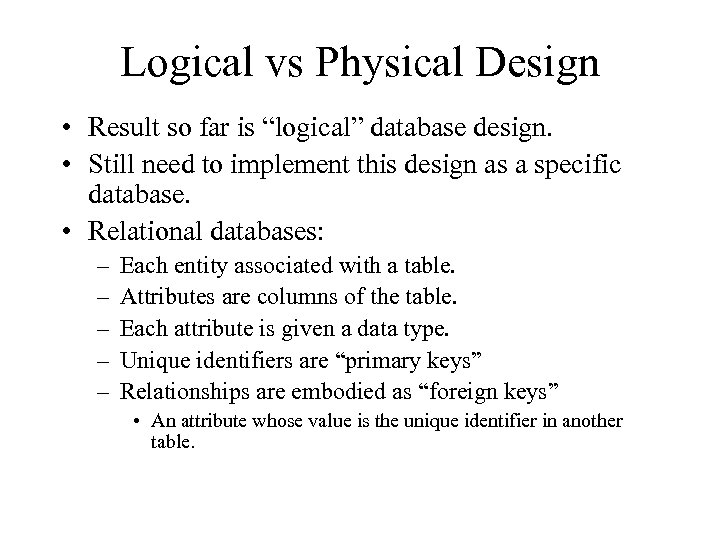 Logical vs Physical Design

• Result so far is “logical” database design.
• Still need to implement this design as a specific database.
• Relational databases:
– Each entity associated with a table.
– Attributes are columns of the table.
– Each attribute is given a data type.
– Unique identifiers are “primary keys”
– Relationships are embodied as “foreign keys”
• An attribute whose value is the unique identifier in another table.